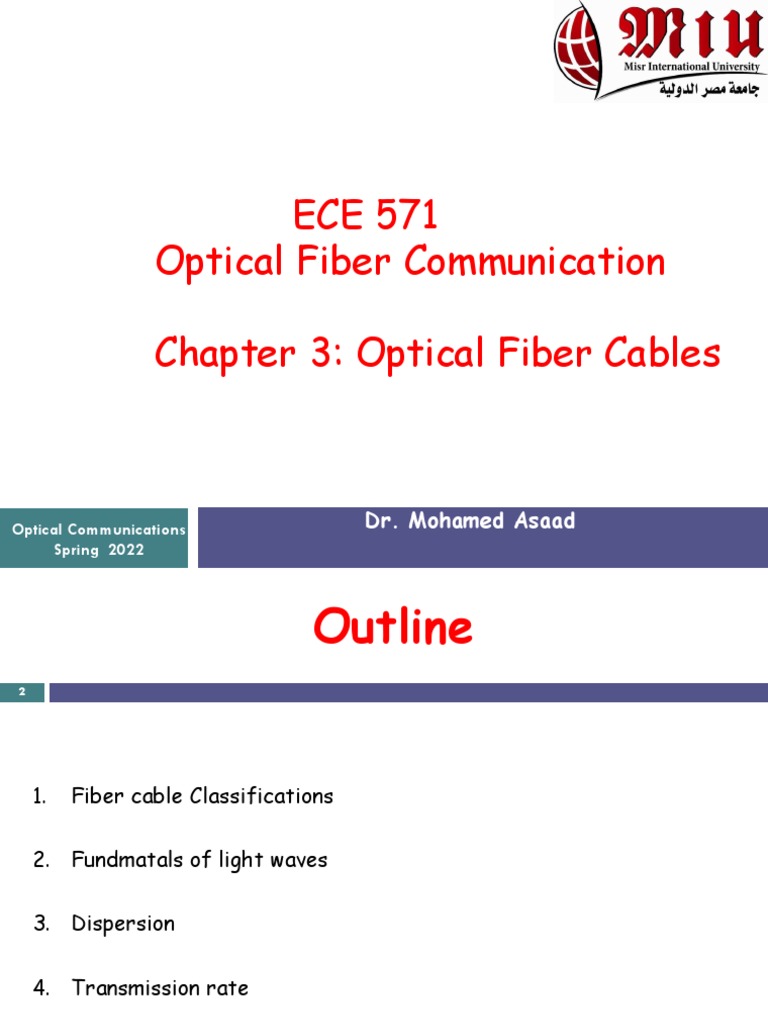 MIU
Misr International University
جامعة مصر الدولية

ECE 571
Optical Fiber Communication

Chapter 3: Optical Fiber Cables

Optical Communications
Spring 2022

Dr. Mohamed Asaad

Outline

2

1. Fiber cable Classifications

2. Fundmatals of light waves

3. Dispersion

4. Transmission rate